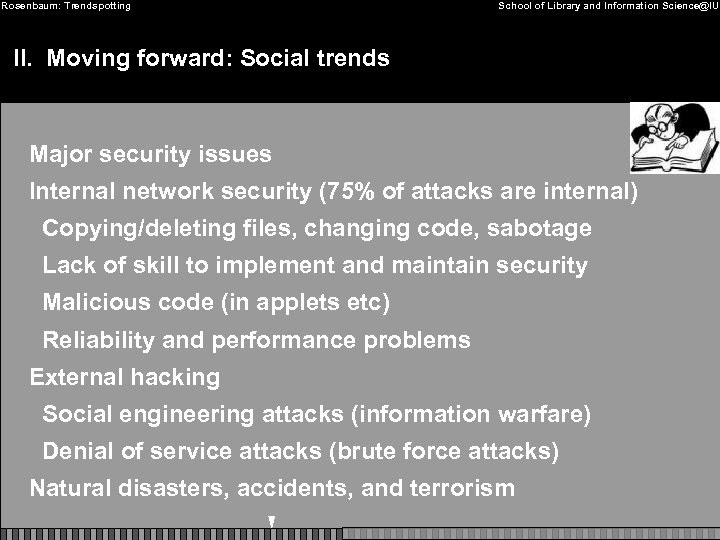 Rosenbaum: Trendspotting

School of Library and Information Science@IU

II. Moving forward: Social trends

Major security issues
Internal network security (75% of attacks are internal)
Copying/deleting files, changing code, sabotage
Lack of skill to implement and maintain security
Malicious code (in applets etc)
Reliability and performance problems
External hacking
Social engineering attacks (information warfare)
Denial of service attacks (brute force attacks)
Natural disasters, accidents, and terrorism